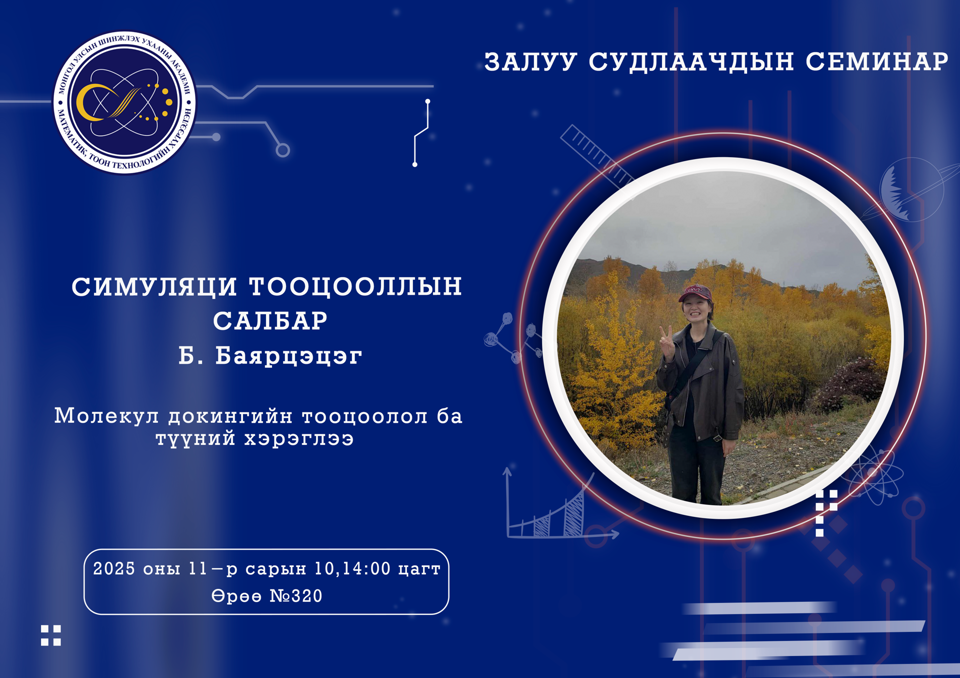 МОНГОЛ УЛСЫН ШИНЖЛЭХ УХААНЫ АКАДЕМИ
МАТЕМАТИК, ТООН ТЕХНОЛОГИЙН ХҮРЭЭЛЭН

ЗАЛУУ СУДЛААЧДЫН СЕМИНАР

СИМУЛЯЦИ ТООЦООЛЛЫН САЛБАР

Б. Баярцэцэг

Молекул докингийн тооцоолол ба түүний хэрэглээ

2025 оны 11-р сарын 10,14:00 цагт
Өрөө №320